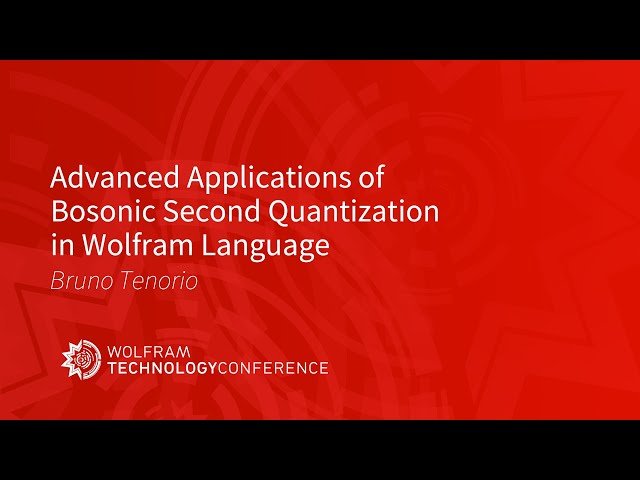 Advanced Applications of Bosonic Second Quantization in Wolfram Language

Bruno Tenorio

WOLFRAM
TECHNOLOGYCONFERENCE